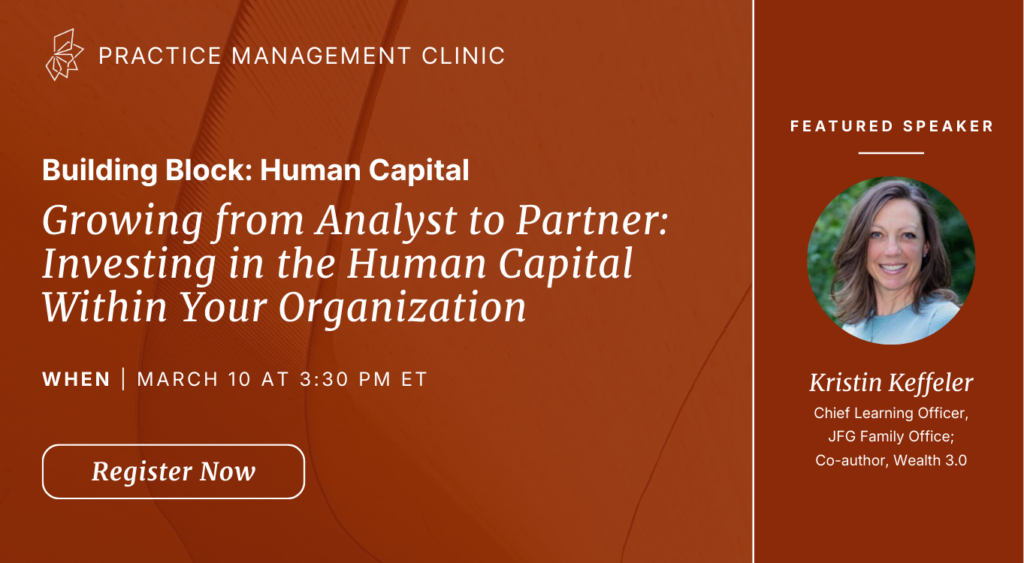 PRACTICE MANAGEMENT CLINIC

Building Block: Human Capital

Growing from Analyst to Partner: Investing in the Human Capital Within Your Organization

WHEN | MARCH 10 AT 3:30 PM ET

Register Now

FEATURED SPEAKER

Kristin Keffeler

Chief Learning Officer, JFG Family Office; Co-author, Wealth 3.0